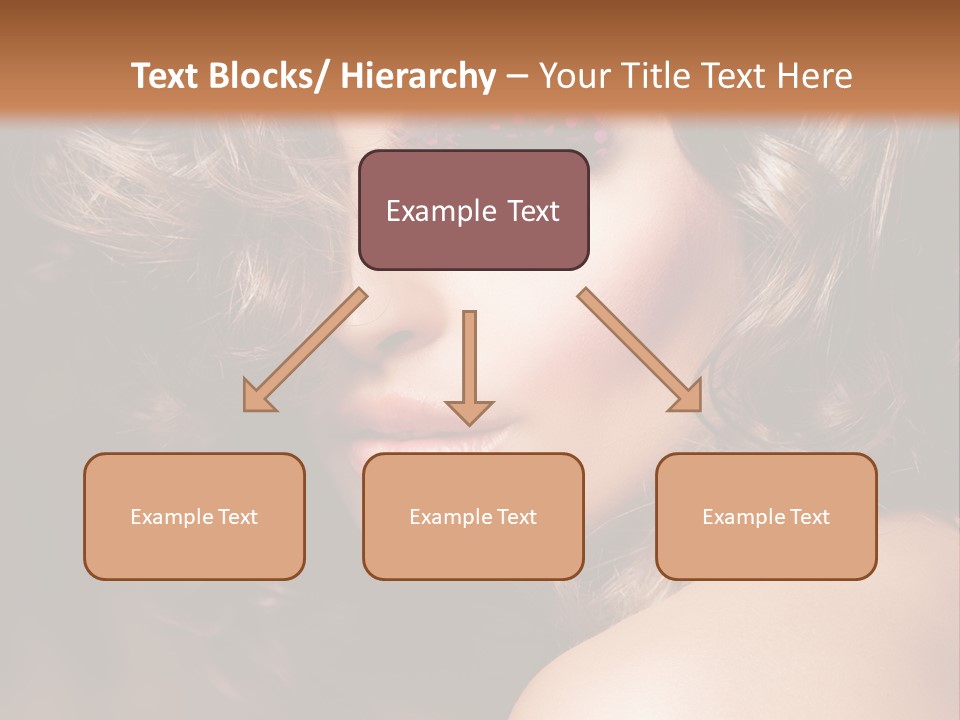 Text Blocks/ Hierarchy – Your Title Text Here

Example Text

Example Text

Example Text

Example Text